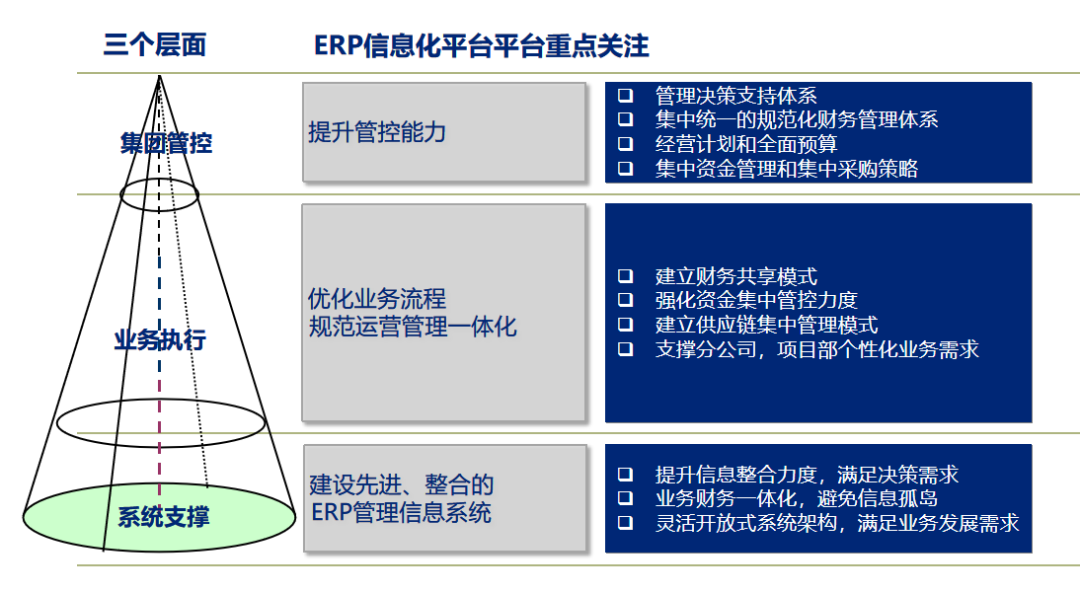 三个层面

ERP信息化平台平台重点关注

集团管控

提升管控能力

❑ 管理决策支持体系
❑ 集中统一的规范化财务管理体系
❑ 经营计划和全面预算
❑ 集中资金管理和集中采购策略

业务执行

优化业务流程
规范运营管理一体化

❑ 建立财务共享模式
❑ 强化资金集中管控力度
❑ 建立供应链集中管理模式
❑ 支撑分公司，项目部个性化业务需求

系统支撑

建设先进、整合的
ERP管理信息系统

❑ 提升信息整合力度，满足决策需求
❑ 业务财务一体化，避免信息孤岛
❑ 灵活开放式系统架构，满足业务发展需求